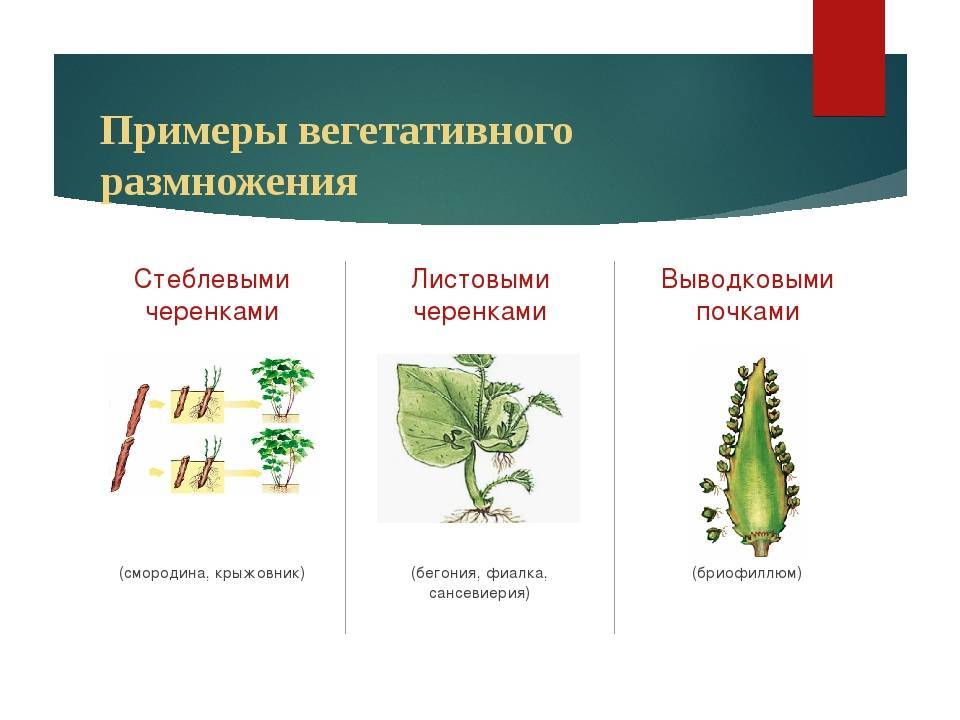 Примеры вегетативного размножения

Стеблевыми черенками

(смородина, крыжовник)

Листовыми черенками

(бегония, фиалка, сансевиерия)

Выводковыми почками

(бриофиллюм)